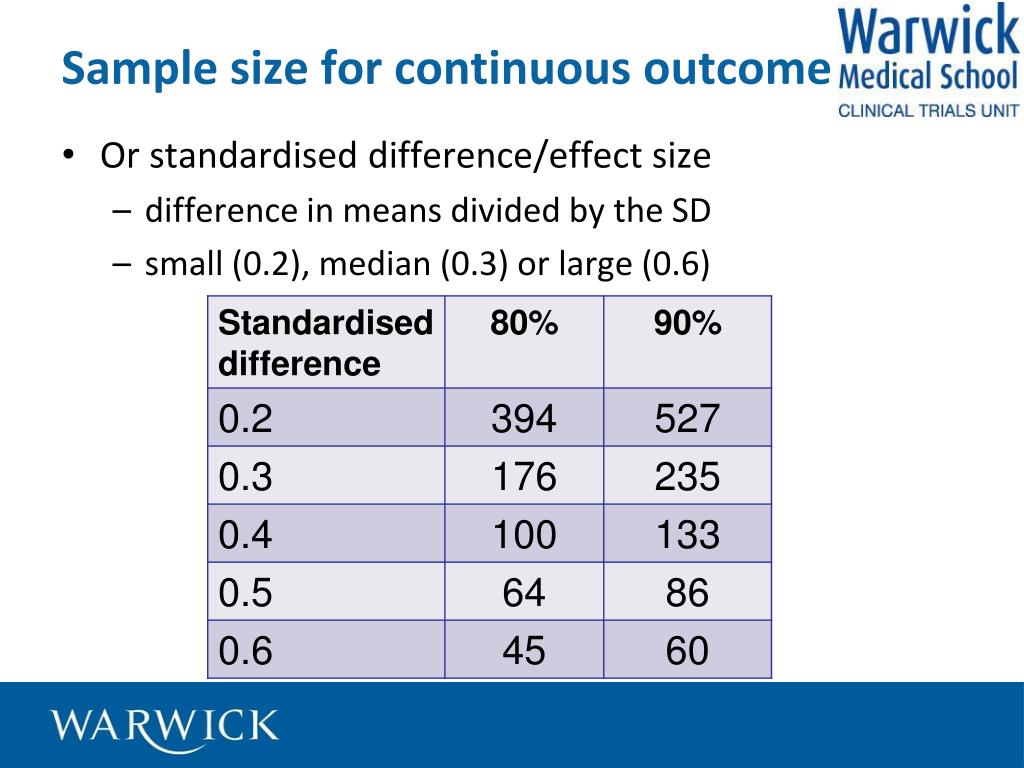 Sample size for continuous outcome

Warwick Medical School
CLINICAL TRIALS UNIT

• Or standardised difference/effect size
– difference in means divided by the SD
– small (0.2), median (0.3) or large (0.6)

| Standardised difference | 80% | 90% |
|---|---|---|
| 0.2 | 394 | 527 |
| 0.3 | 176 | 235 |
| 0.4 | 100 | 133 |
| 0.5 | 64 | 86 |
| 0.6 | 45 | 60 |

WARWICK